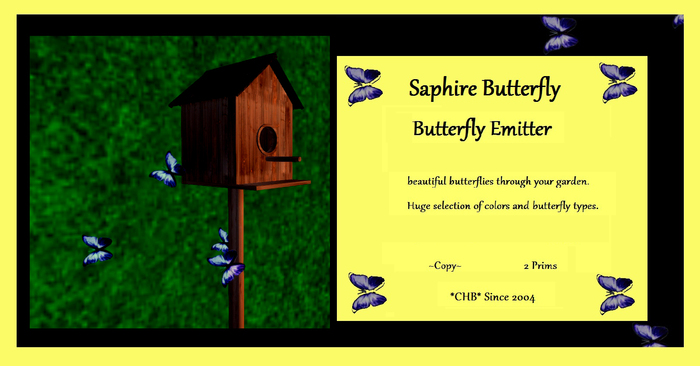 Saphire Butterfly

Butterfly Emitter

beautiful butterflies through your garden.

Huge selection of colors and butterfly types.

~Copy~ 2 Prims

*CHB* Since 2004